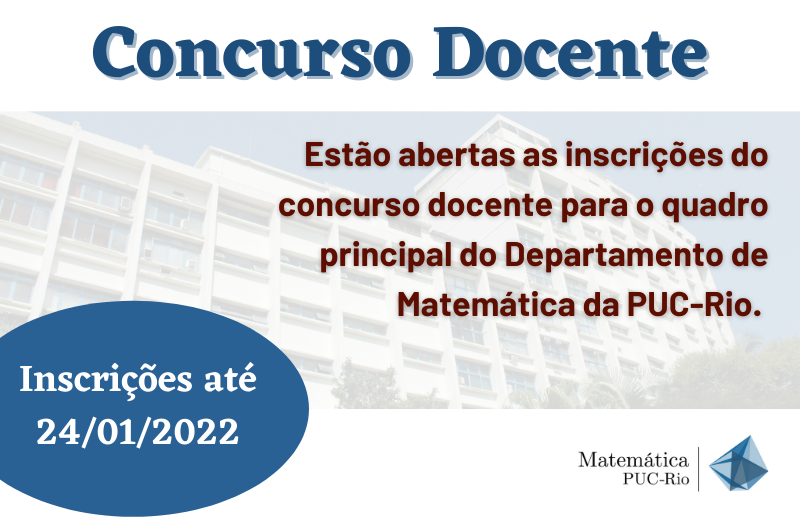 Concurso Docente

Estão abertas as inscrições do concurso docente para o quadro principal do Departamento de Matemática da PUC-Rio.

Inscrições até 24/01/2022

Matemática
PUC-Rio